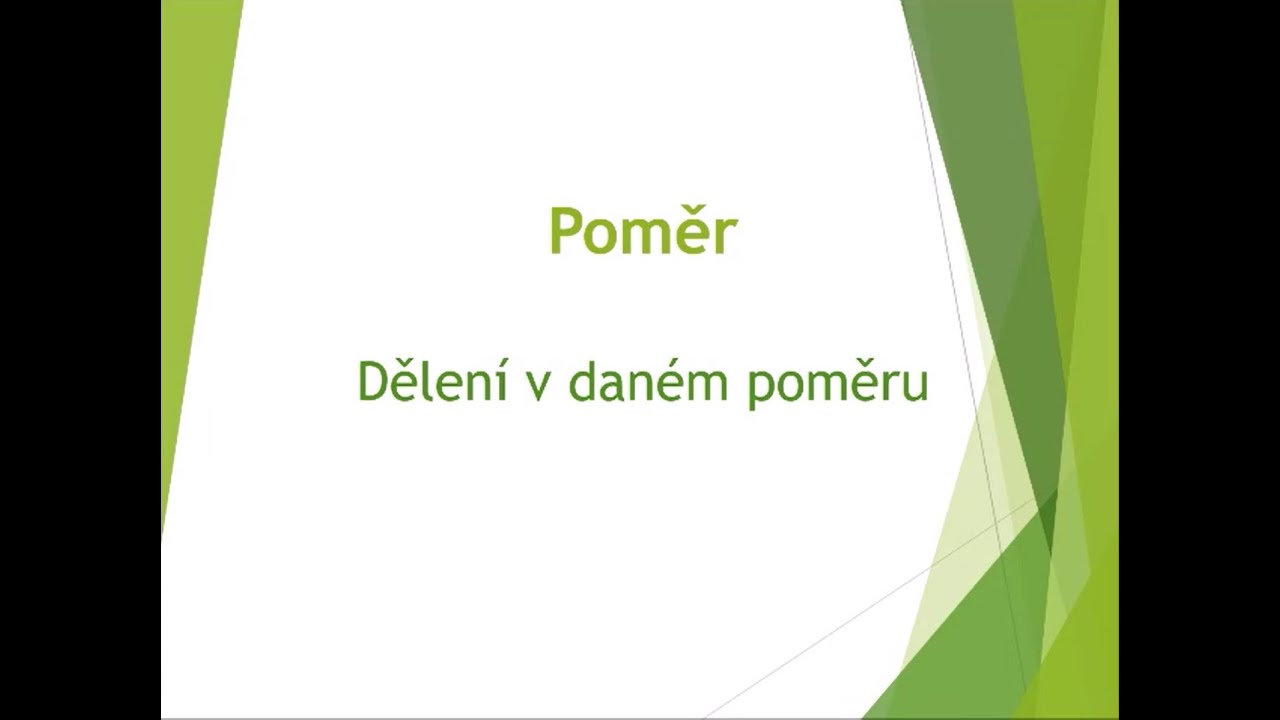 Poměr

Dělení v daném poměru